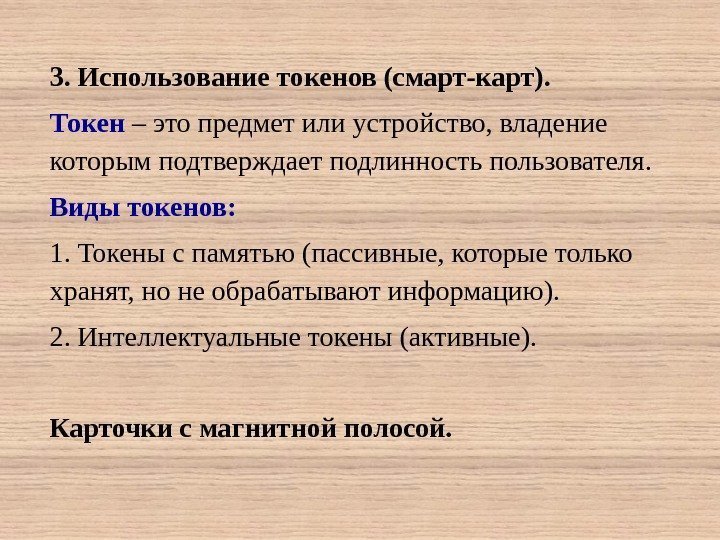 3. Использование токенов (смарт-карт).

Токен – это предмет или устройство, владение которым подтверждает подлинность пользователя.

Виды токенов:

1. Токены с памятью (пассивные, которые только хранят, но не обрабатывают информацию).

2. Интеллектуальные токены (активные).

Карточки с магнитной полосой.